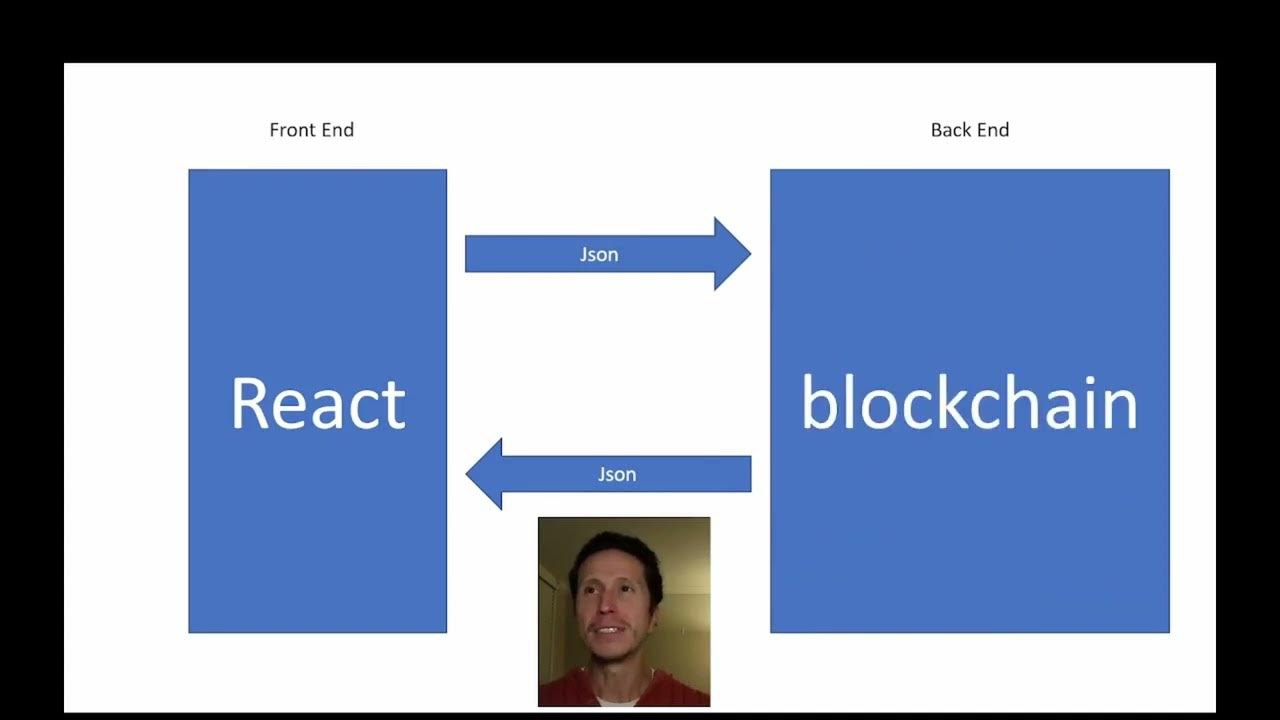 Front End

Back End

React

Json

Json

blockchain